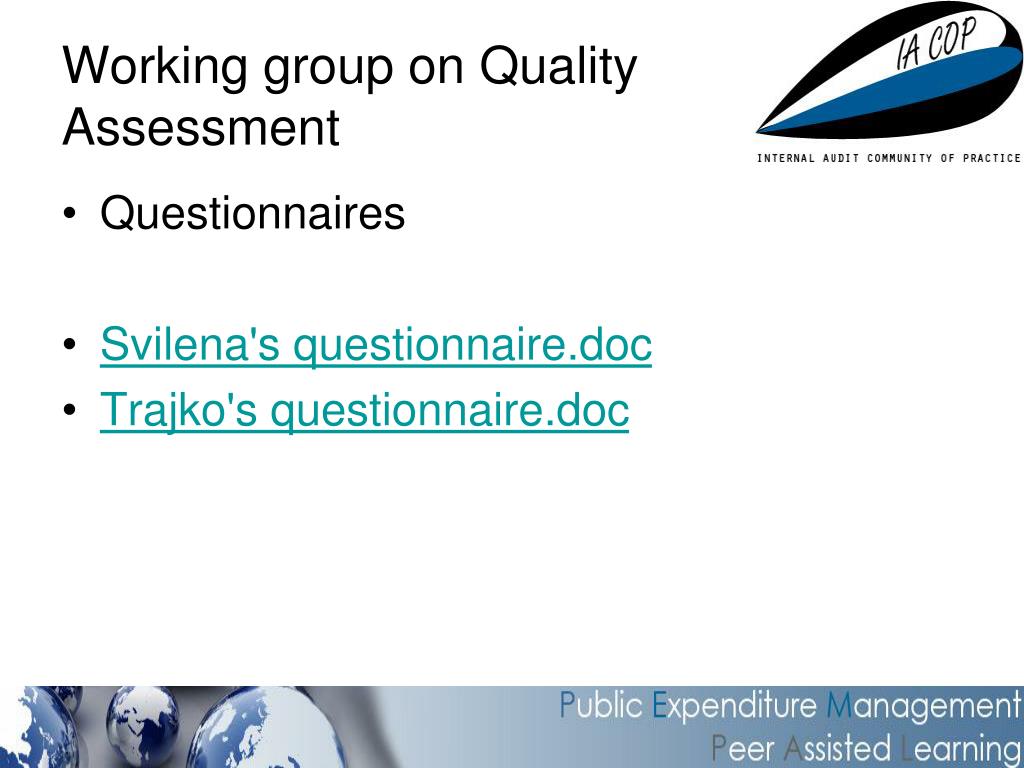 Working group on Quality Assessment

IA COP

INTERNAL AUDIT COMMUNITY OF PRACTICE

• Questionnaires

• Svilena's questionnaire.doc
• Trajko's questionnaire.doc

Public Expenditure Management
Peer Assisted Learning